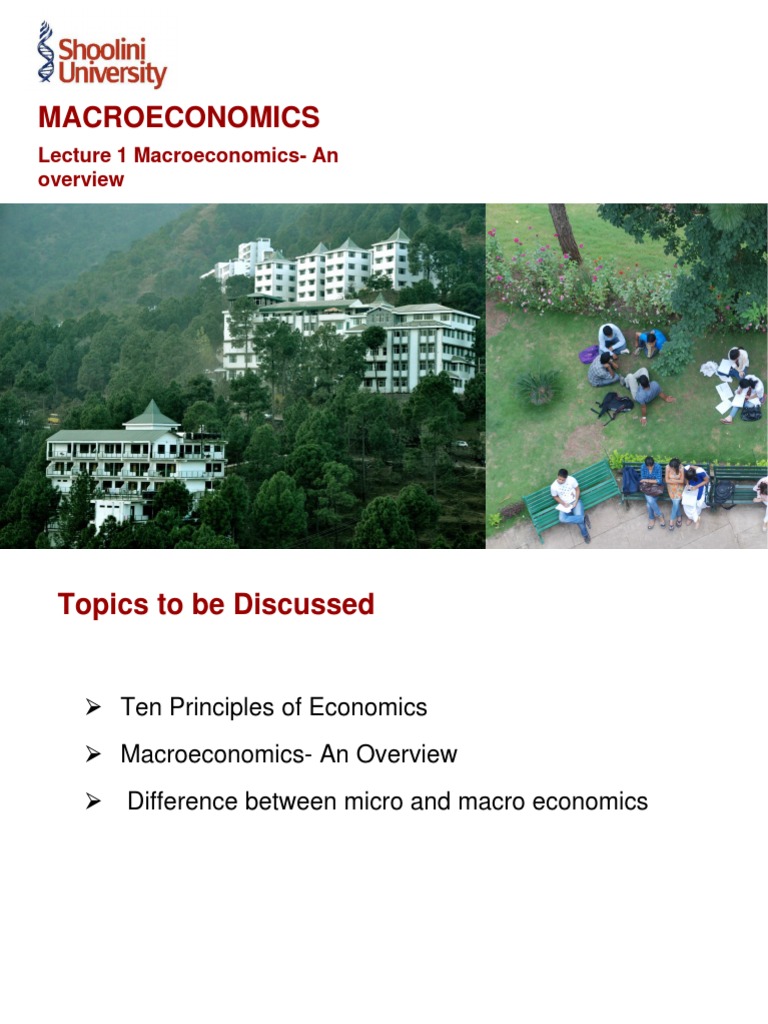 Shoolini University

MACROECONOMICS

Lecture 1 Macroeconomics- An overview

Topics to be Discussed

➢ Ten Principles of Economics

➢ Macroeconomics- An Overview

➢ Difference between micro and macro economics